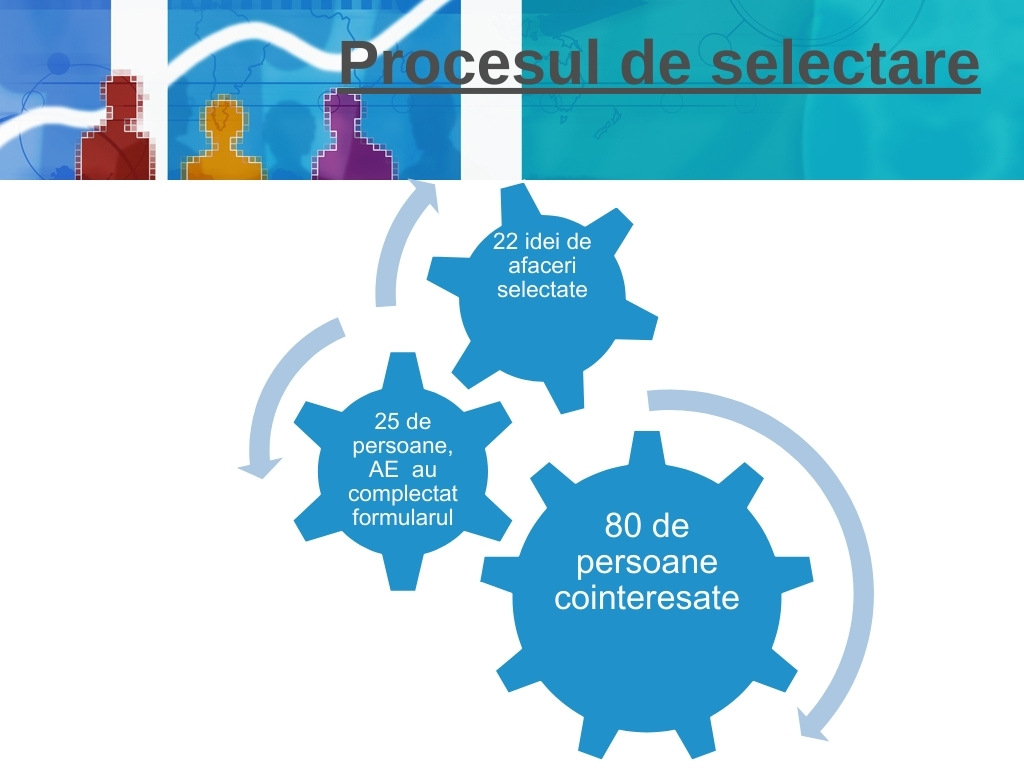 Procesul de selectare

22 idei de afaceri selectate

25 de persoane, AE au complectat formularul

80 de persoane cointeresate